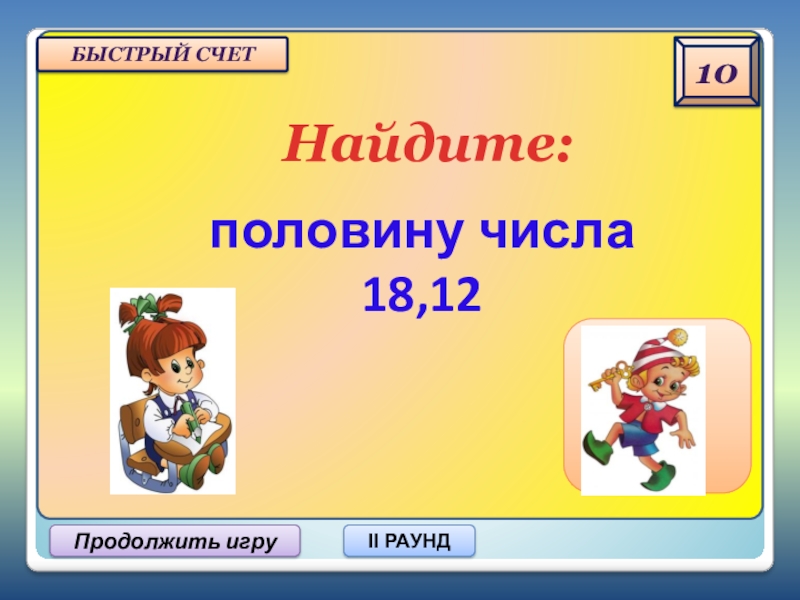 БЫСТРЫЙ СЧЕТ

10

Найдите:

половину числа 18,12

Продолжить игру

II РАУНД